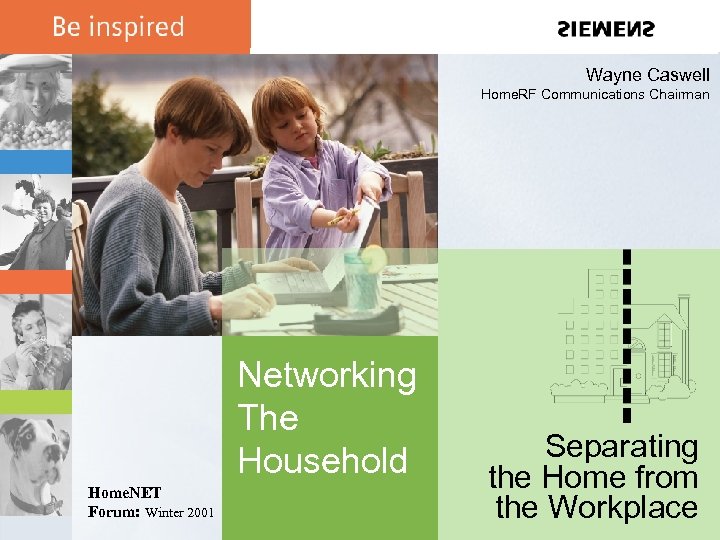 Be inspired

SIEMENS

Wayne Caswell
HomeRF Communications Chairman

Networking The Household

Separating the Home from the Workplace

HomeNET Forum: Winter 2001